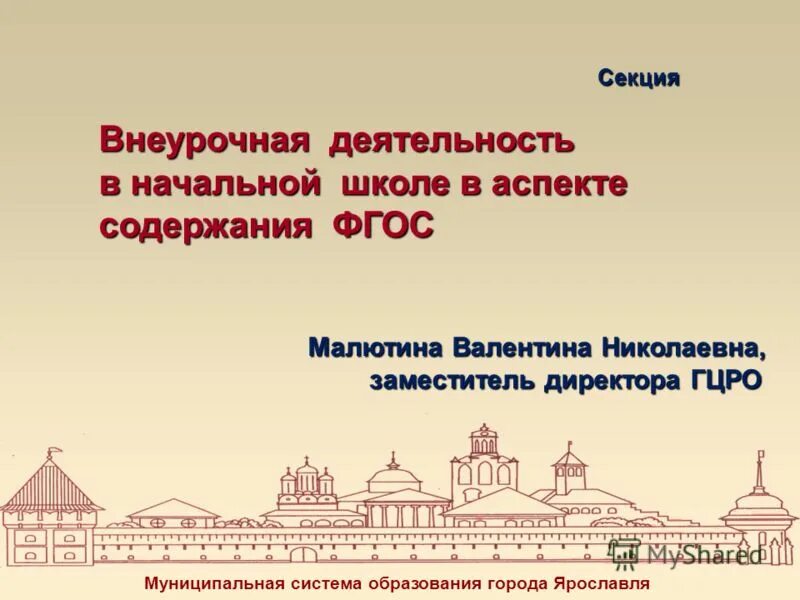 Секция

Внеурочная деятельность в начальной школе в аспекте содержания ФГОС

Малютина Валентина Николаевна, заместитель директора ГЦРО

MyShared

Муниципальная система образования города Ярославля